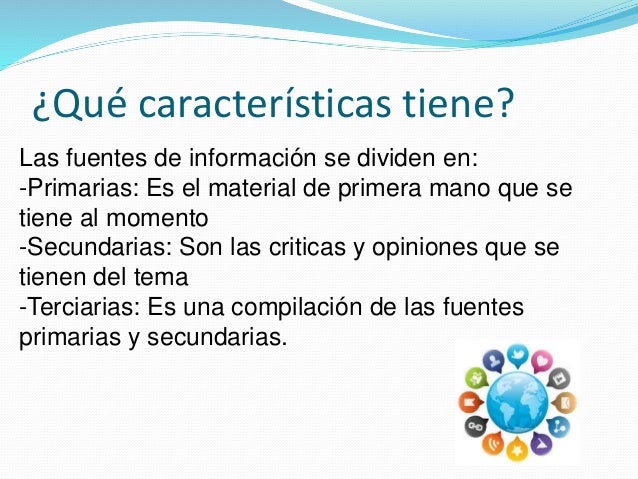 ¿Qué características tiene?

Las fuentes de información se dividen en:
-Primarias: Es el material de primera mano que se tiene al momento
-Secundarias: Son las criticas y opiniones que se tienen del tema
-Terciarias: Es una compilación de las fuentes primarias y secundarias.